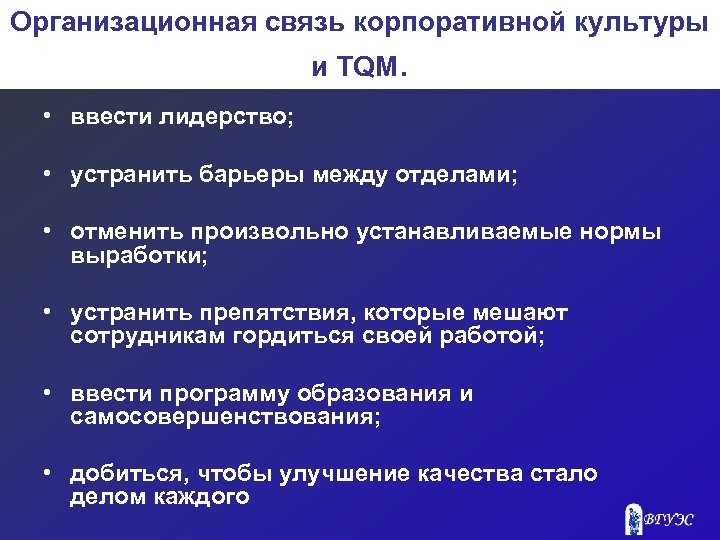 Организационная связь корпоративной культуры и TQM.

• ввести лидерство;

• устранить барьеры между отделами;

• отменить произвольно устанавливаемые нормы выработки;

• устранить препятствия, которые мешают сотрудникам гордиться своей работой;

• ввести программу образования и самосовершенствования;

• добиться, чтобы улучшение качества стало делом каждого

ВГУЭС